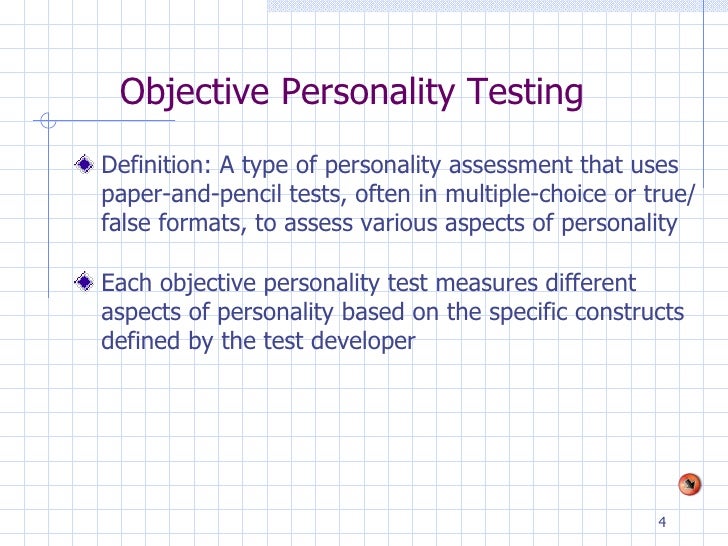 Objective Personality Testing

Definition: A type of personality assessment that uses paper-and-pencil tests, often in multiple-choice or true/false formats, to assess various aspects of personality

Each objective personality test measures different aspects of personality based on the specific constructs defined by the test developer

4